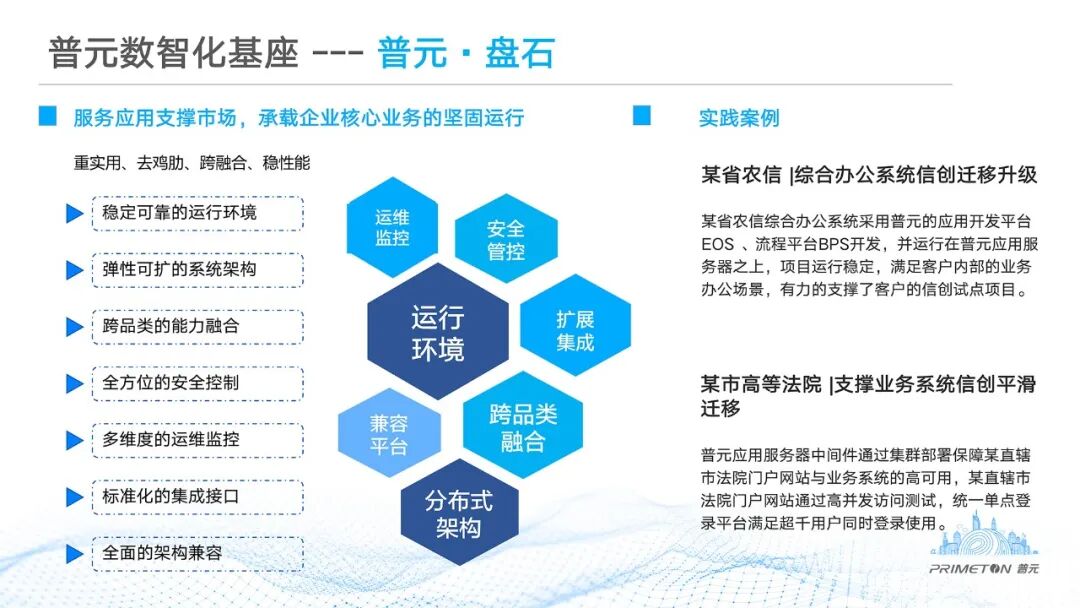 普元数智化基座 --- 普元 · 盘石

服务应用支撑市场，承载企业核心业务的坚固运行

重实用、去鸡肋、跨融合、稳性能

稳定可靠的运行环境

弹性可扩的系统架构

跨品类的能力融合

全方位的安全控制

多维度的运维监控

标准化的集成接口

全面的架构兼容

运维监控

安全管控

运行环境

扩展集成

兼容平台

跨品类融合

分布式架构

实践案例

某省农信 |综合办公系统信创迁移升级

某省农信综合办公系统采用普元的应用开发平台EOS 、流程平台BPS开发，并运行在普元应用服务器之上，项目运行稳定，满足客户内部的业务办公场景，有力的支撑了客户的信创试点项目。

某市高等法院 |支撑业务系统信创平滑迁移

普元应用服务器中间件通过集群部署保障某直辖市法院门户网站与业务系统的高可用，某直辖市法院门户网站通过高并发访问测试，统一单点登录平台满足超千用户同时登录使用。

PRIMETON 普元